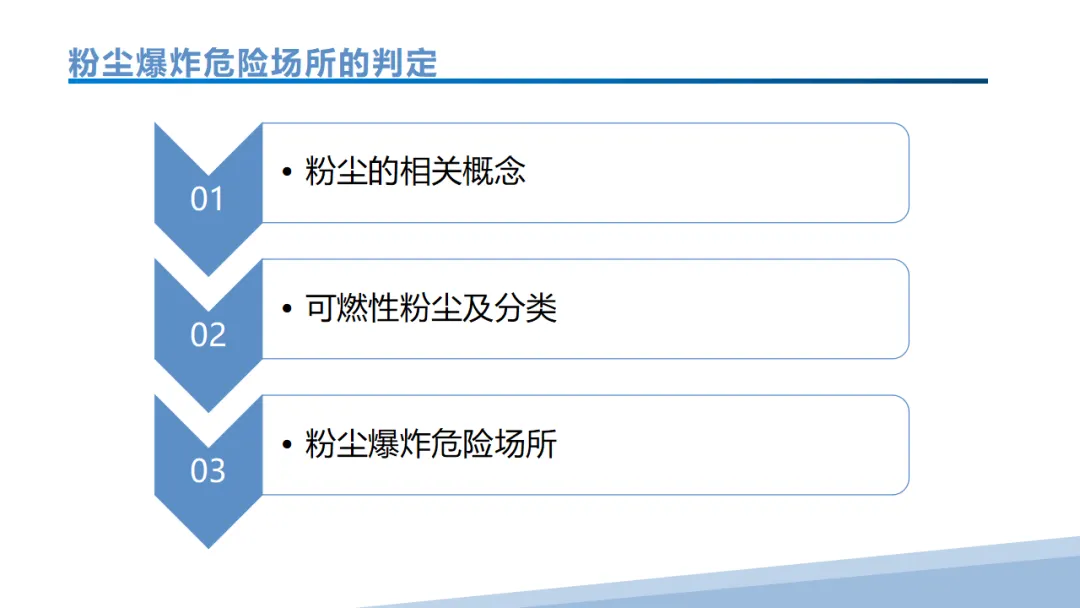 粉尘爆炸危险场所的判定

01
• 粉尘的相关概念

02
• 可燃性粉尘及分类

03
• 粉尘爆炸危险场所